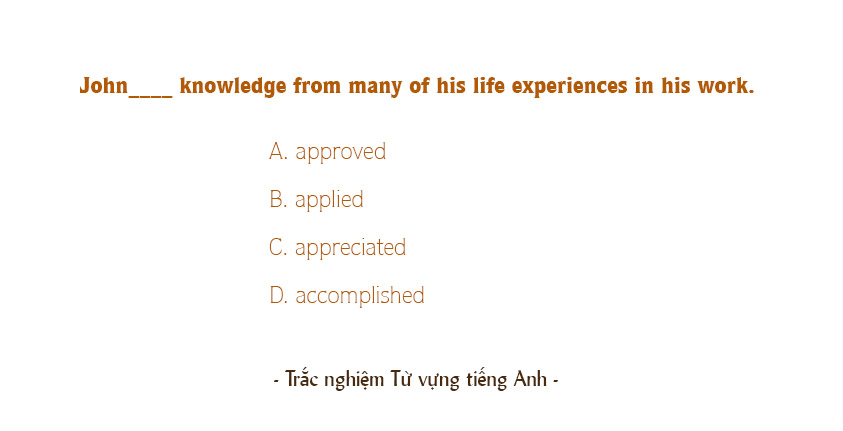 John____ knowledge from many of his life experiences in his work.

A. approved

B. applied

C. appreciated

D. accomplished

- Trắc nghiệm Từ vựng tiếng Anh -